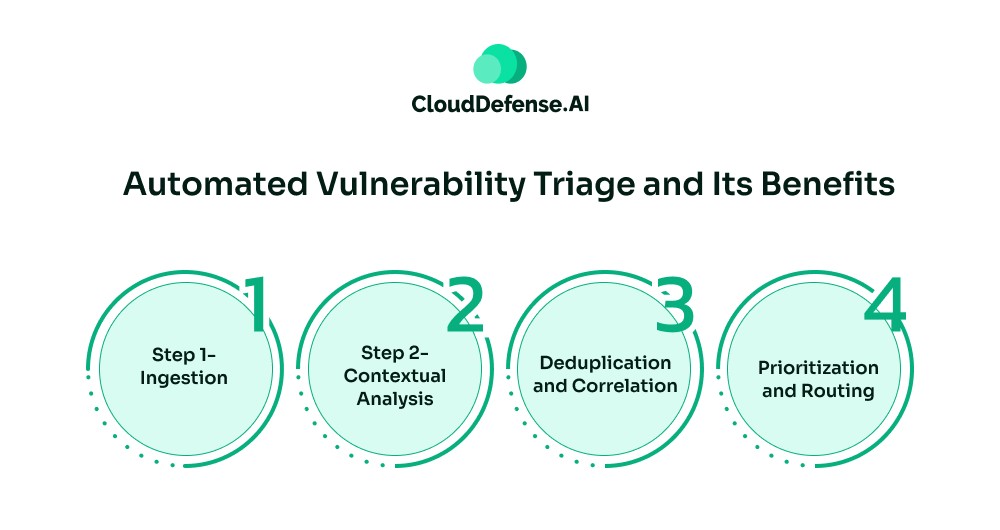 CloudDefense.AI

Automated Vulnerability Triage and Its Benefits

1

Step 1- Ingestion

2

Step 2- Contextual Analysis

3

Deduplication and Correlation

4

Prioritization and Routing